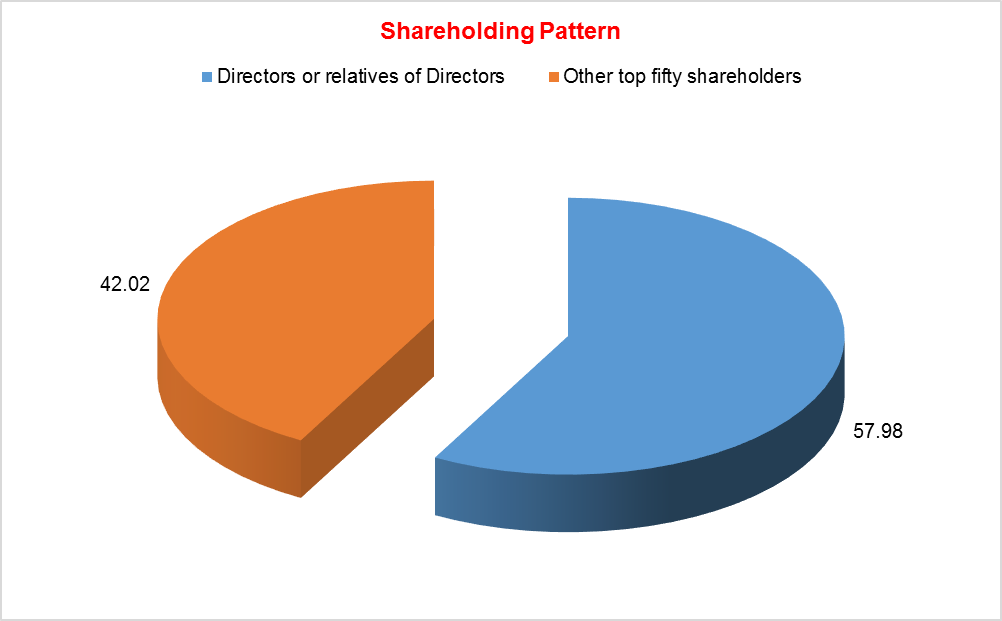 Shareholding Pattern

Directors or relatives of Directors
Other top fifty shareholders

42.02

57.98